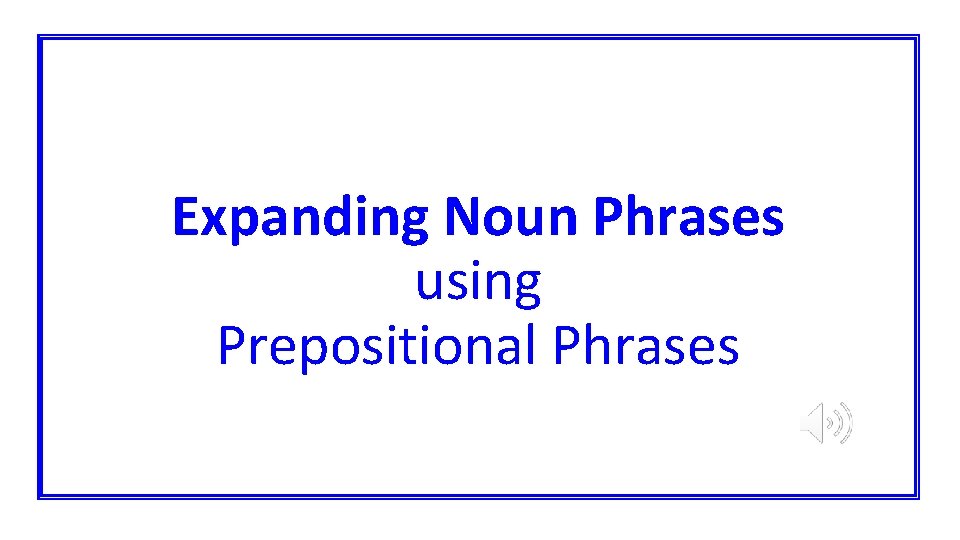 Expanding Noun Phrases
using
Prepositional Phrases